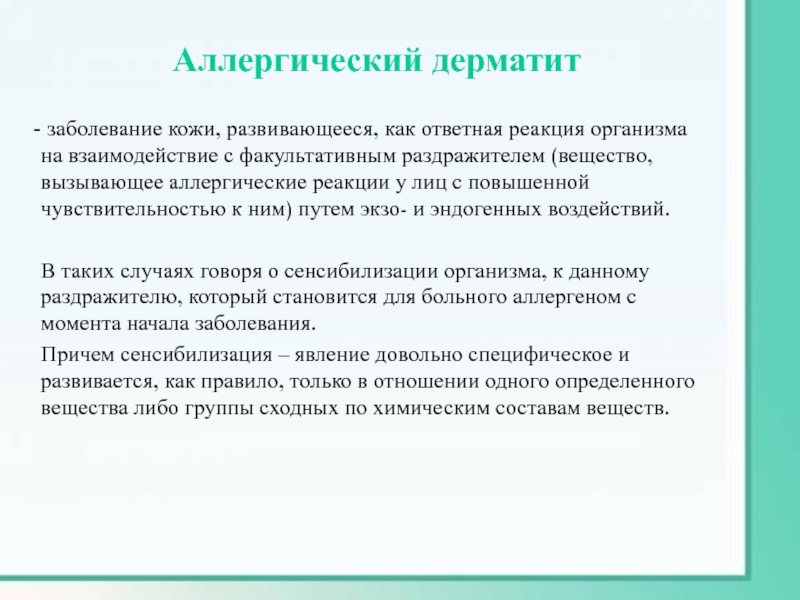 Аллергический дерматит

- заболевание кожи, развивающееся, как ответная реакция организма на взаимодействие с факультативным раздражителем (вещество, вызывающее аллергические реакции у лиц с повышенной чувствительностью к ним) путем экзо- и эндогенных воздействий.

В таких случаях говоря о сенсибилизации организма, к данному раздражителю, который становится для больного аллергеном с момента начала заболевания.

Причем сенсибилизация – явление довольно специфическое и развивается, как правило, только в отношении одного определенного вещества либо группы сходных по химическим составам веществ.